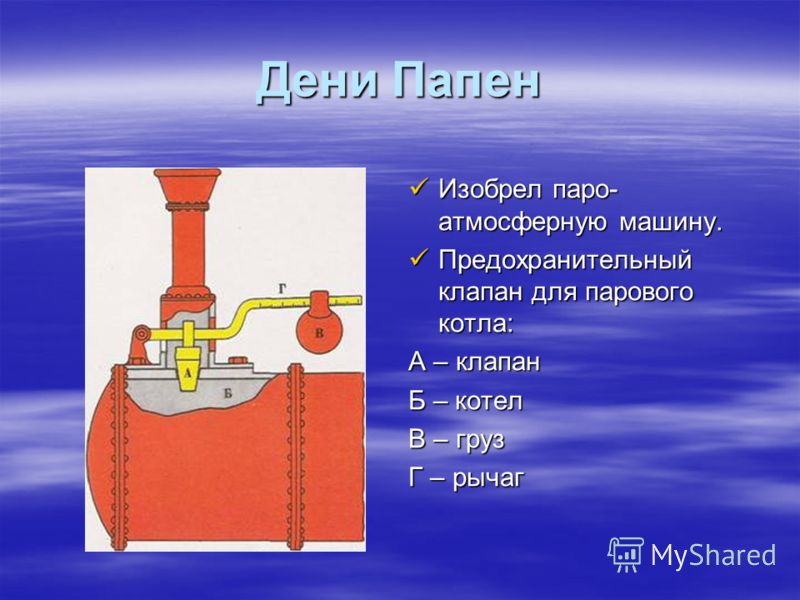 Дени Папен

Г

В

А

Б

✓ Изобрел паро-атмосферную машину.

✓ Предохранительный клапан для парового котла:

А – клапан

Б – котел

В – груз

Г – рычаг

MyShared